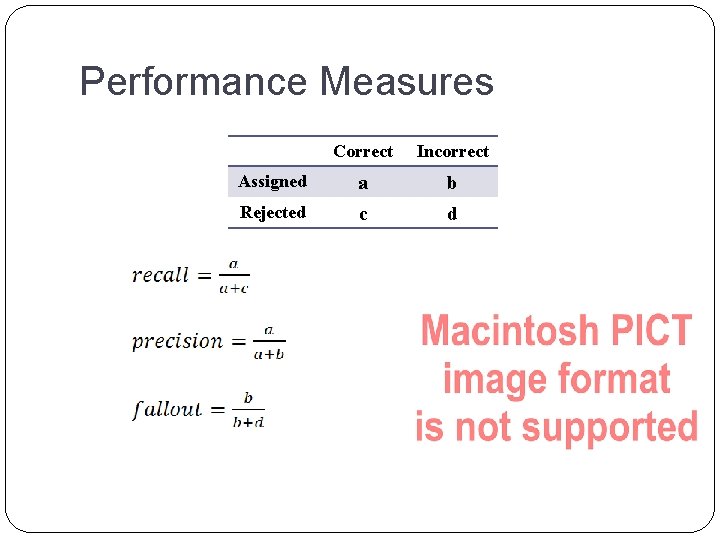 Performance Measures

|  | Correct | Incorrect |
|---|---|---|
| Assigned | a | b |
| Rejected | c | d |

$recall = \frac{a}{a+c}$

$precision = \frac{a}{a+b}$

$fallout = \frac{b}{b+d}$

Macintosh PICT image format is not supported